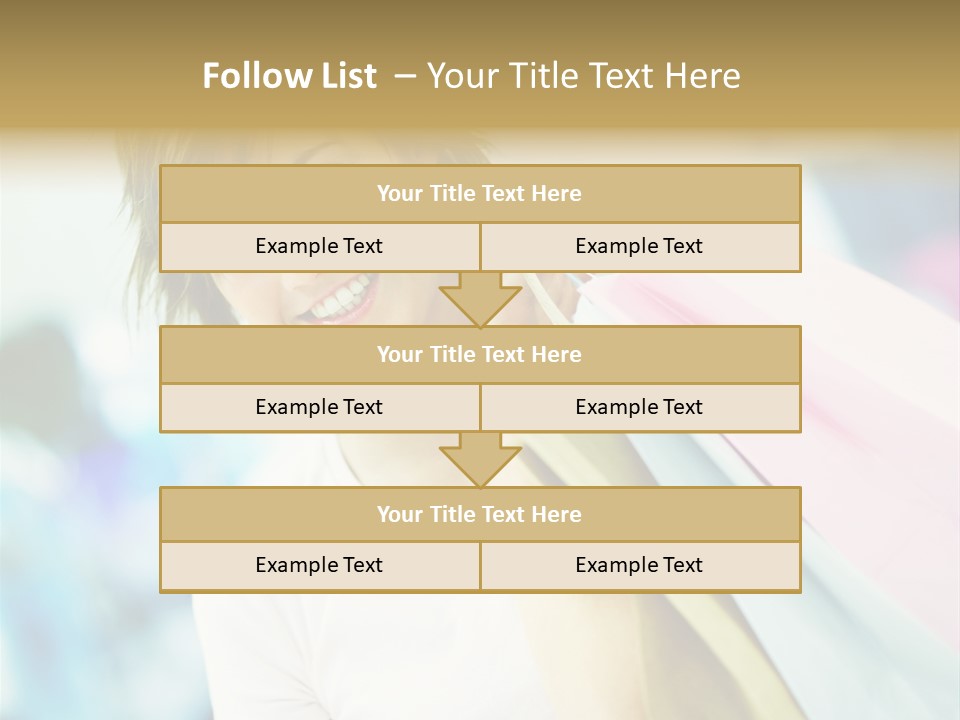 Follow List – Your Title Text Here

Your Title Text Here

Example Text

Example Text

Your Title Text Here

Example Text

Example Text

Your Title Text Here

Example Text

Example Text